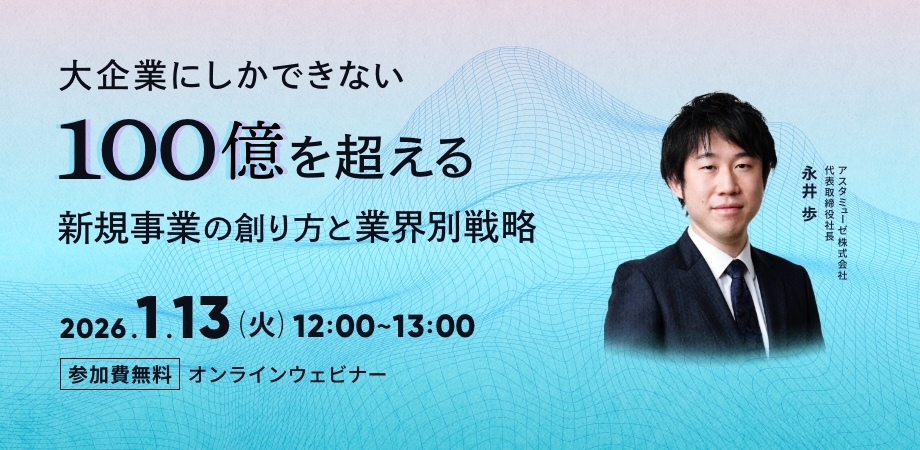 大企業にしかできない

100億を超える

新規事業の創り方と業界別戦略

2026.1.13（火）12:00~13:00

参加費無料 オンラインウェビナー

アスタミューゼ株式会社
代表取締役社長
永井 歩